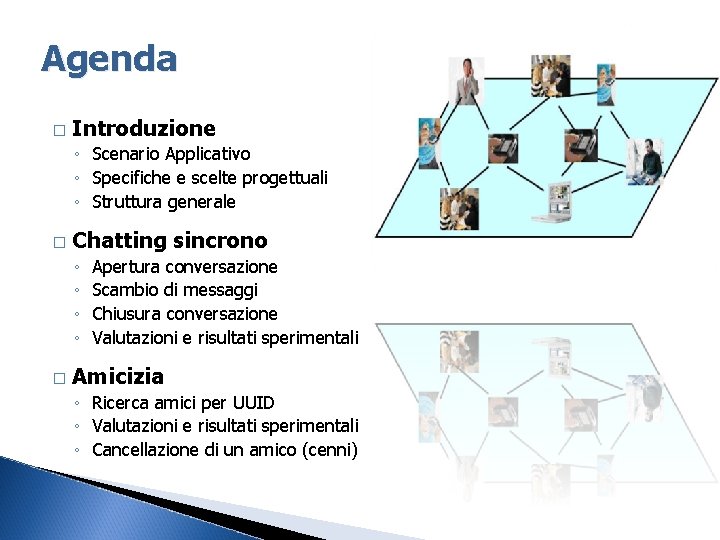 Agenda

□ Introduzione
◦ Scenario Applicativo
◦ Specifiche e scelte progettuali
◦ Struttura generale

□ Chatting sincrono
◦ Apertura conversazione
◦ Scambio di messaggi
◦ Chiusura conversazione
◦ Valutazioni e risultati sperimentali

□ Amicizia
◦ Ricerca amici per UUID
◦ Valutazioni e risultati sperimentali
◦ Cancellazione di un amico (cenni)